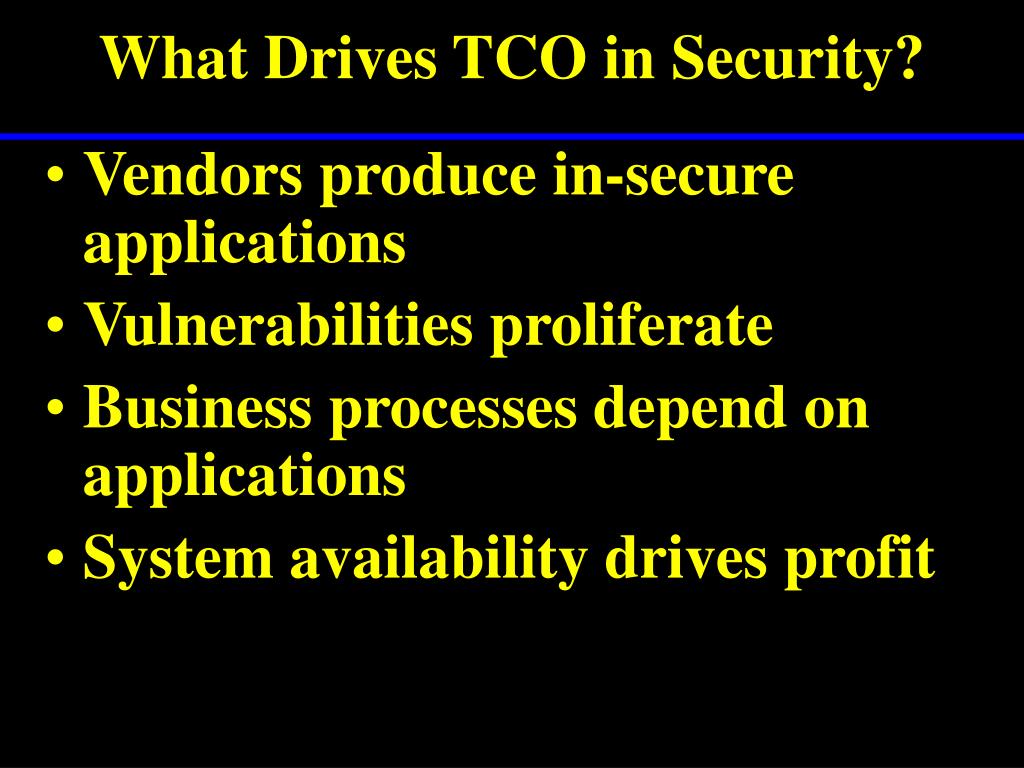 What Drives TCO in Security?

• Vendors produce in-secure applications
• Vulnerabilities proliferate
• Business processes depend on applications
• System availability drives profit